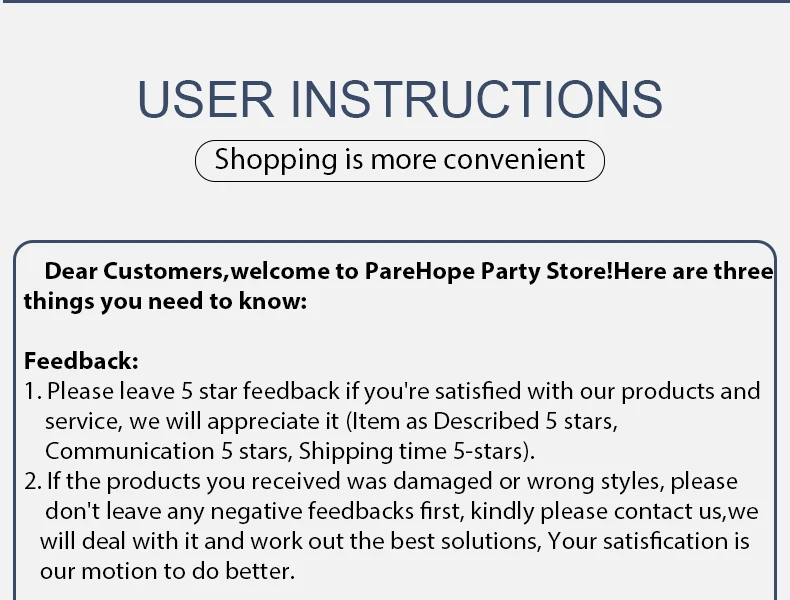 USER INSTRUCTIONS

Shopping is more convenient

Dear Customers,welcome to PareHope Party Store!Here are three things you need to know:

Feedback:
1. Please leave 5 star feedback if you're satisfied with our products and service, we will appreciate it (Item as Described 5 stars, Communication 5 stars, Shipping time 5-stars).
2. If the products you received was damaged or wrong styles, please don't leave any negative feedbacks first, kindly please contact us,we will deal with it and work out the best solutions, Your satisfication is our motion to do better.